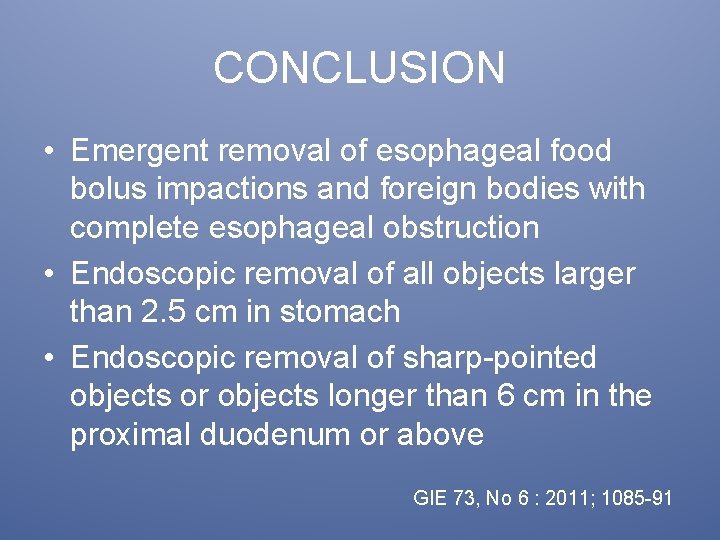 CONCLUSION

• Emergent removal of esophageal food bolus impactions and foreign bodies with complete esophageal obstruction
• Endoscopic removal of all objects larger than 2.5 cm in stomach
• Endoscopic removal of sharp-pointed objects or objects longer than 6 cm in the proximal duodenum or above

GIE 73, No 6 : 2011; 1085-91